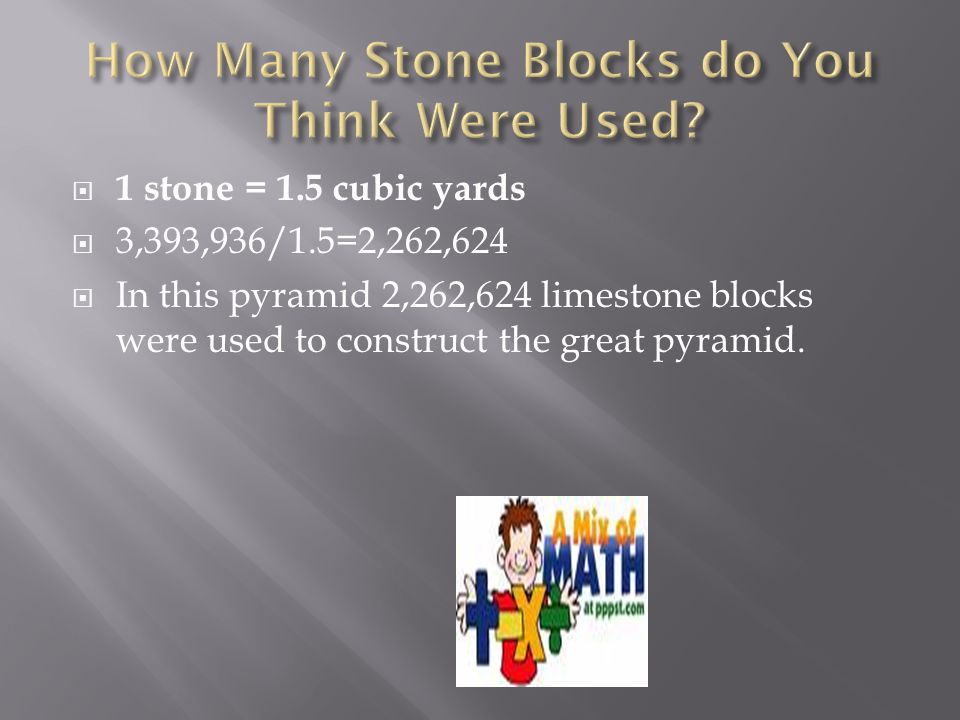 How Many Stone Blocks do You Think Were Used?

1 stone = 1.5 cubic yards

3,393,936/1.5=2,262,624

In this pyramid 2,262,624 limestone blocks were used to construct the great pyramid.

A Mix of MATH at pppst.com